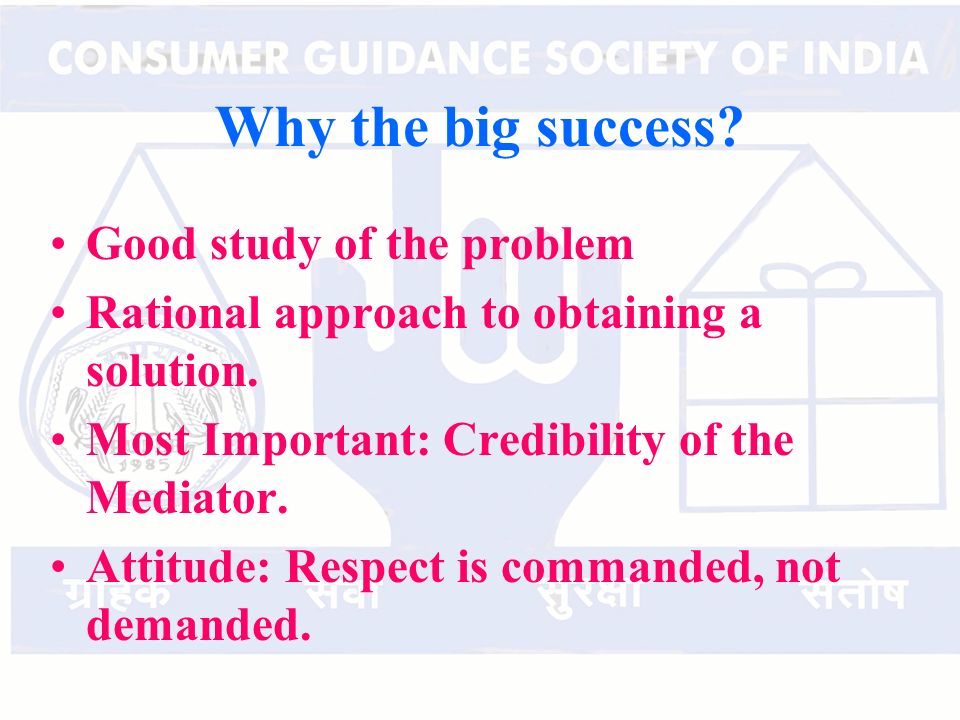 CONSUMER GUIDANCE SOCIETY OF INDIA

Why the big success?

• Good study of the problem
• Rational approach to obtaining a solution.
• Most Important: Credibility of the Mediator.
• Attitude: Respect is commanded, not demanded.

1985

ग्राहक सेवा सुरक्षा संतोष